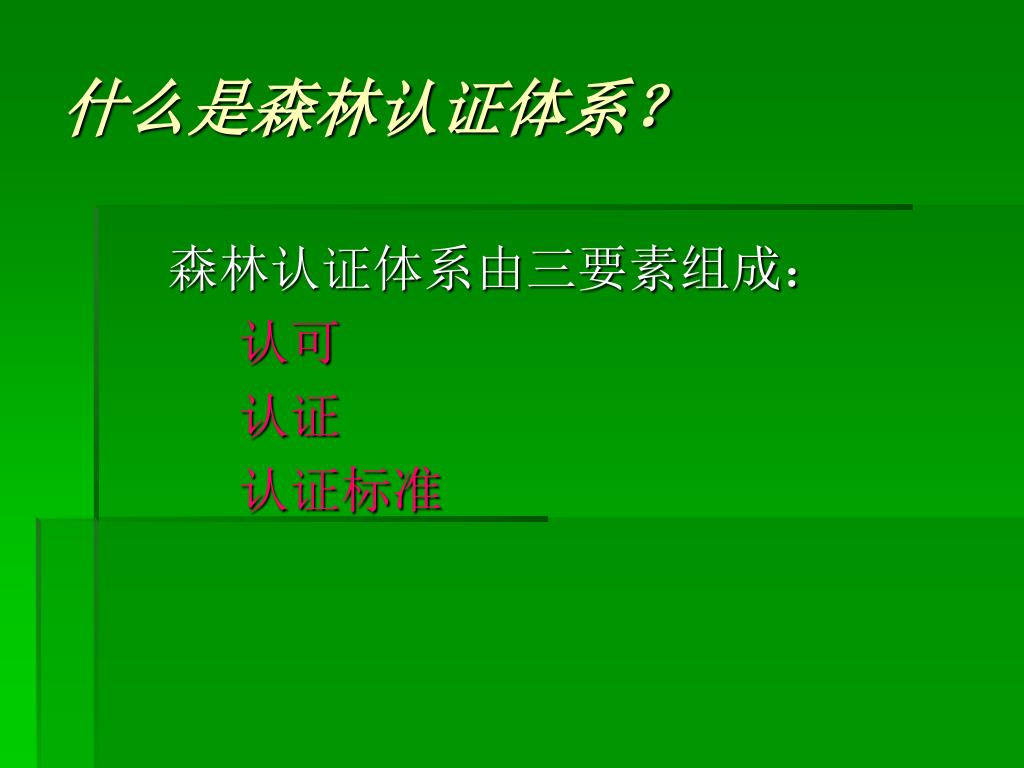 什么是森林认证体系？

森林认证体系由三要素组成：

认可

认证

认证标准